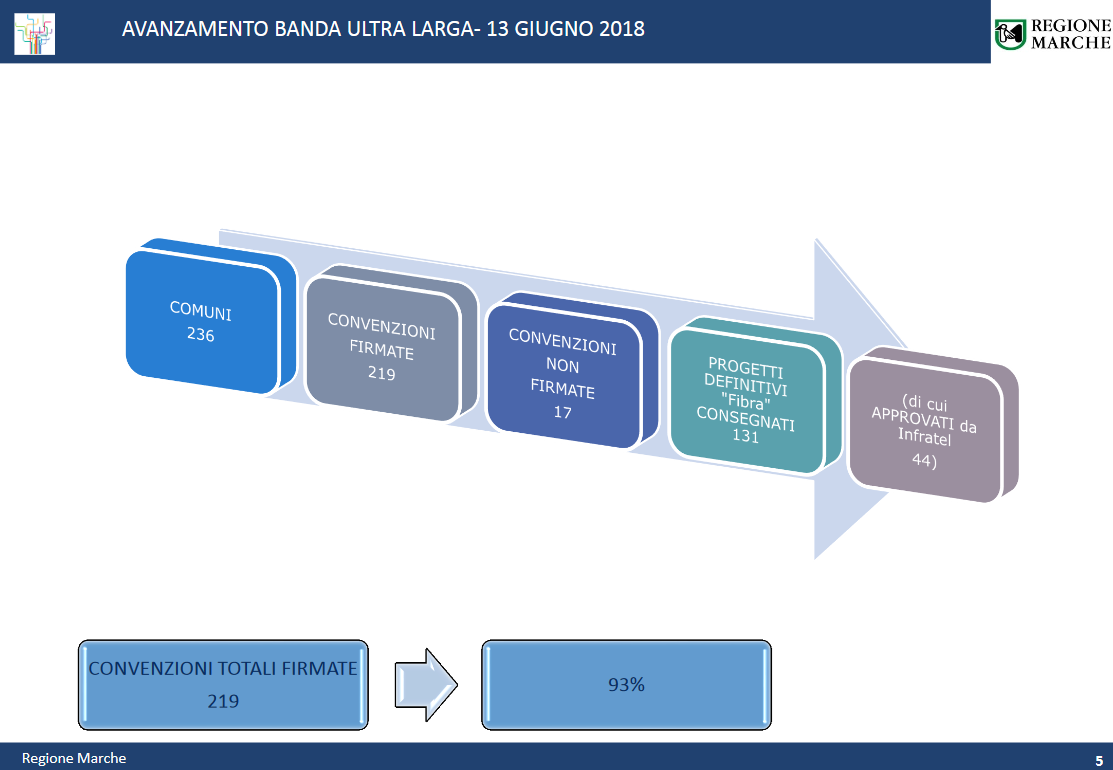 AVANZAMENTO BANDA ULTRA LARGA- 13 GIUGNO 2018

REGIONE MARCHE

COMUNI 236

CONVENZIONI FIRMATE 219

CONVENZIONI NON FIRMATE 17

PROGETTI DEFINITIVI "Fibra" CONSEGNATI 131

(di cui APPROVATI da Infratel 44)

CONVENZIONI TOTALI FIRMATE 219

93%

Regione Marche

5